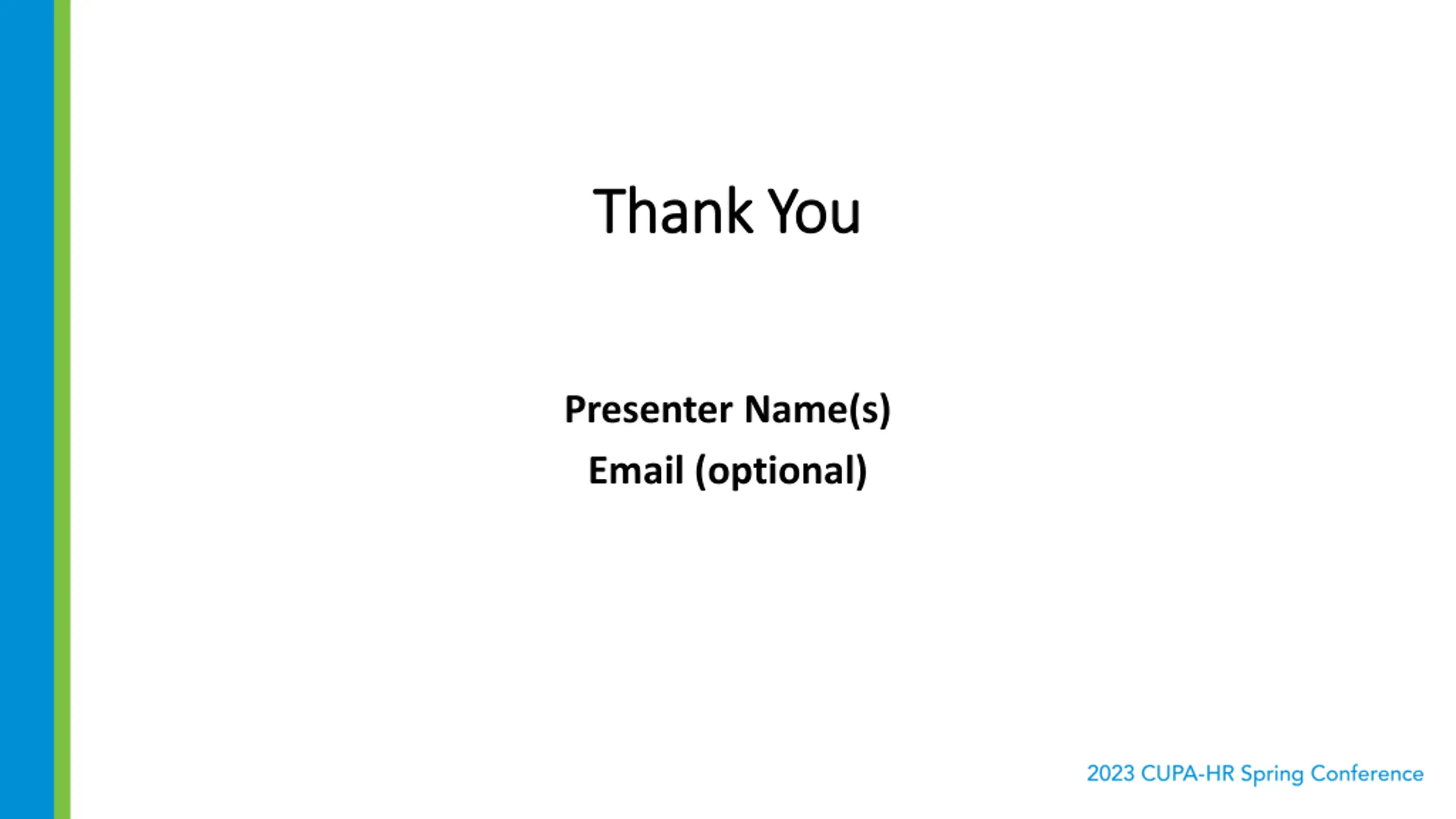 Thank You

Presenter Name(s)

Email (optional)

2023 CUPA-HR Spring Conference